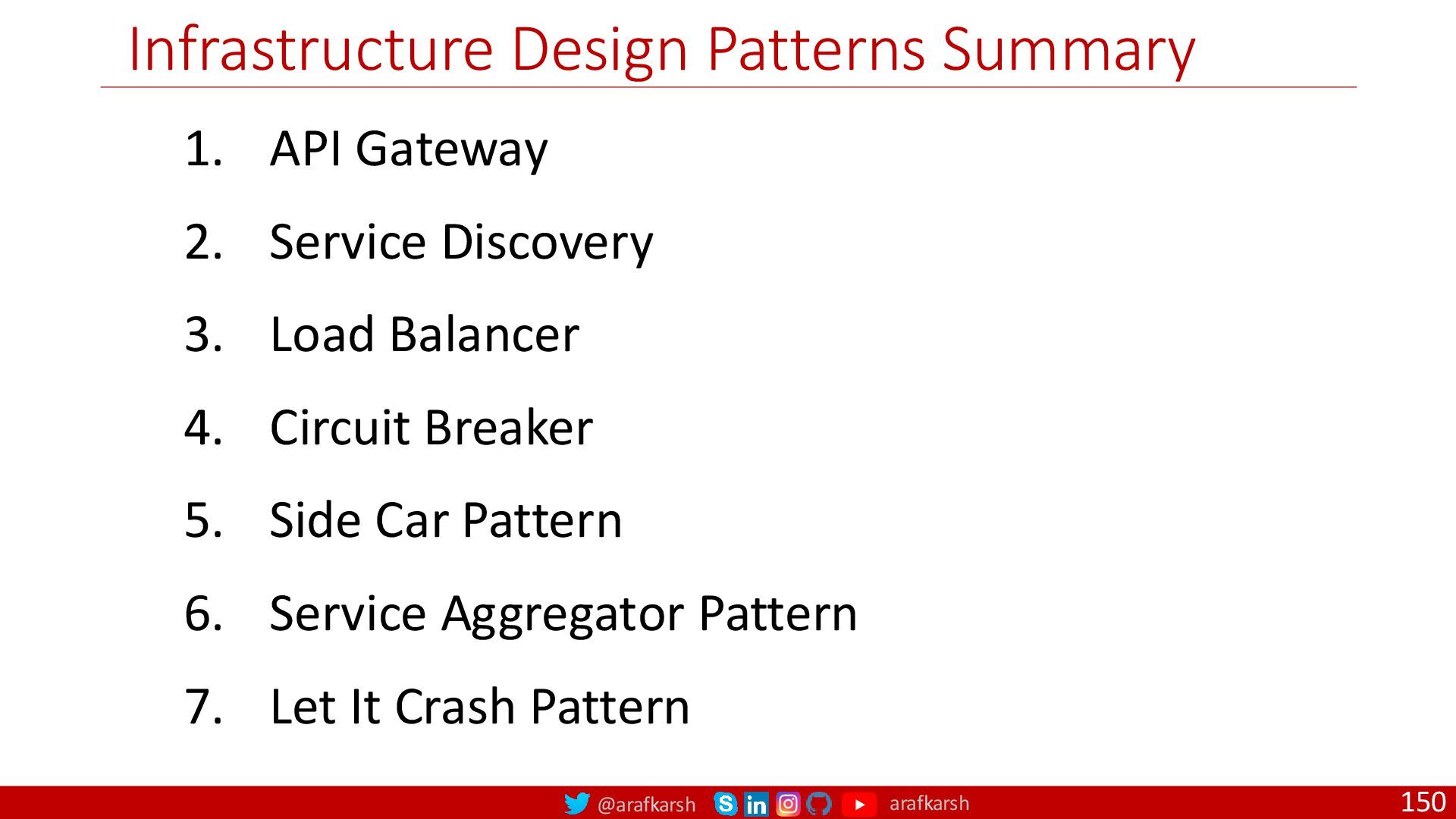 Infrastructure Design Patterns Summary

1. API Gateway
2. Service Discovery
3. Load Balancer
4. Circuit Breaker
5. Side Car Pattern
6. Service Aggregator Pattern
7. Let It Crash Pattern

@arafkarsh arafkarsh

150